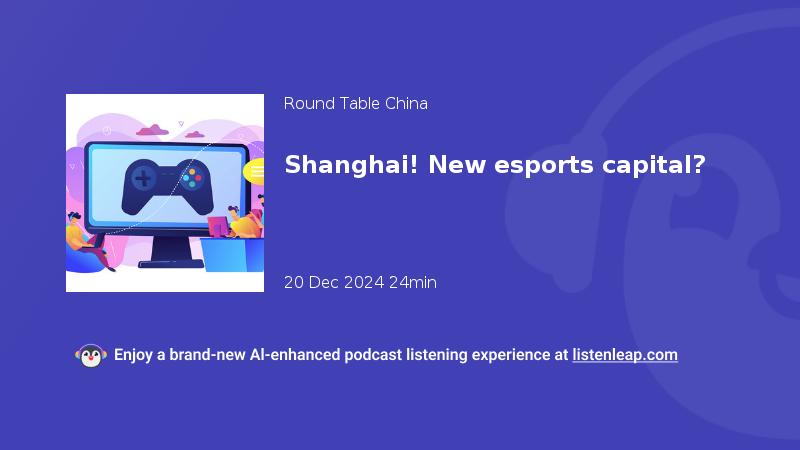 Round Table China

Shanghai! New esports capital?

20 Dec 2024 24min

Enjoy a brand-new AI-enhanced podcast listening experience at listenleap.com